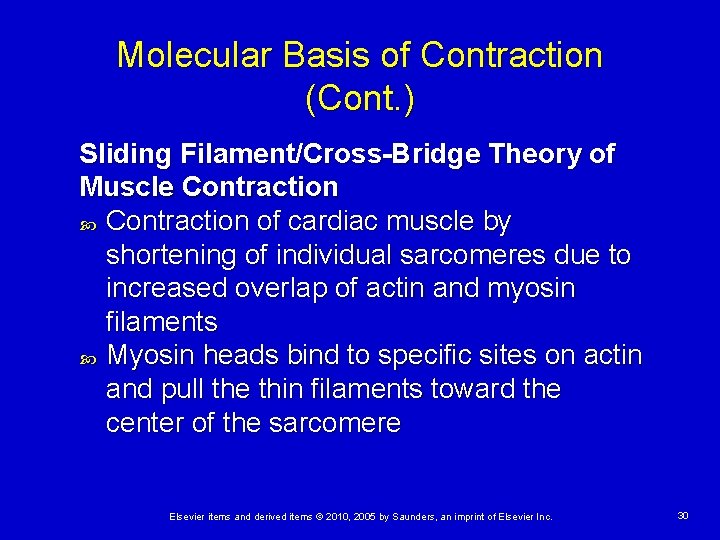 Molecular Basis of Contraction (Cont.)

Sliding Filament/Cross-Bridge Theory of Muscle Contraction

Contraction of cardiac muscle by shortening of individual sarcomeres due to increased overlap of actin and myosin filaments

Myosin heads bind to specific sites on actin and pull the thin filaments toward the center of the sarcomere

Elsevier items and derived items © 2010, 2005 by Saunders, an imprint of Elsevier Inc.

30